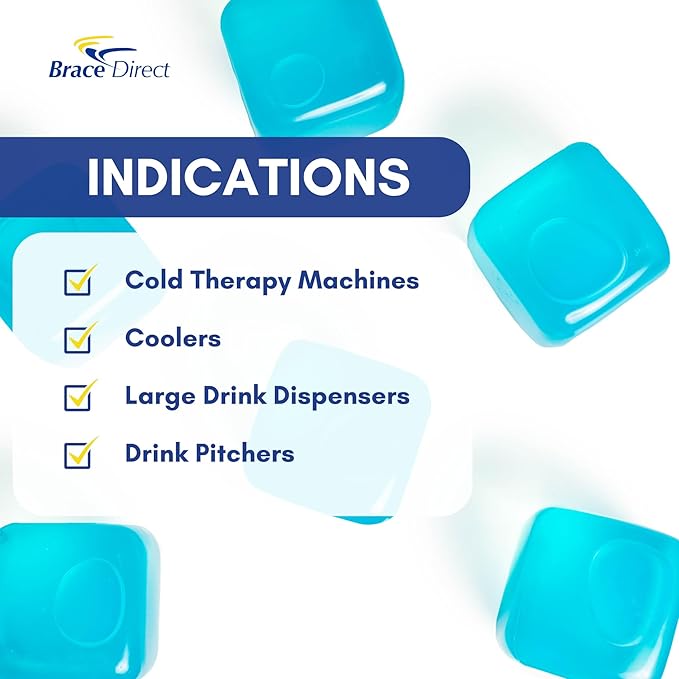 Brace Direct

INDICATIONS

Cold Therapy Machines

Coolers

Large Drink Dispensers

Drink Pitchers